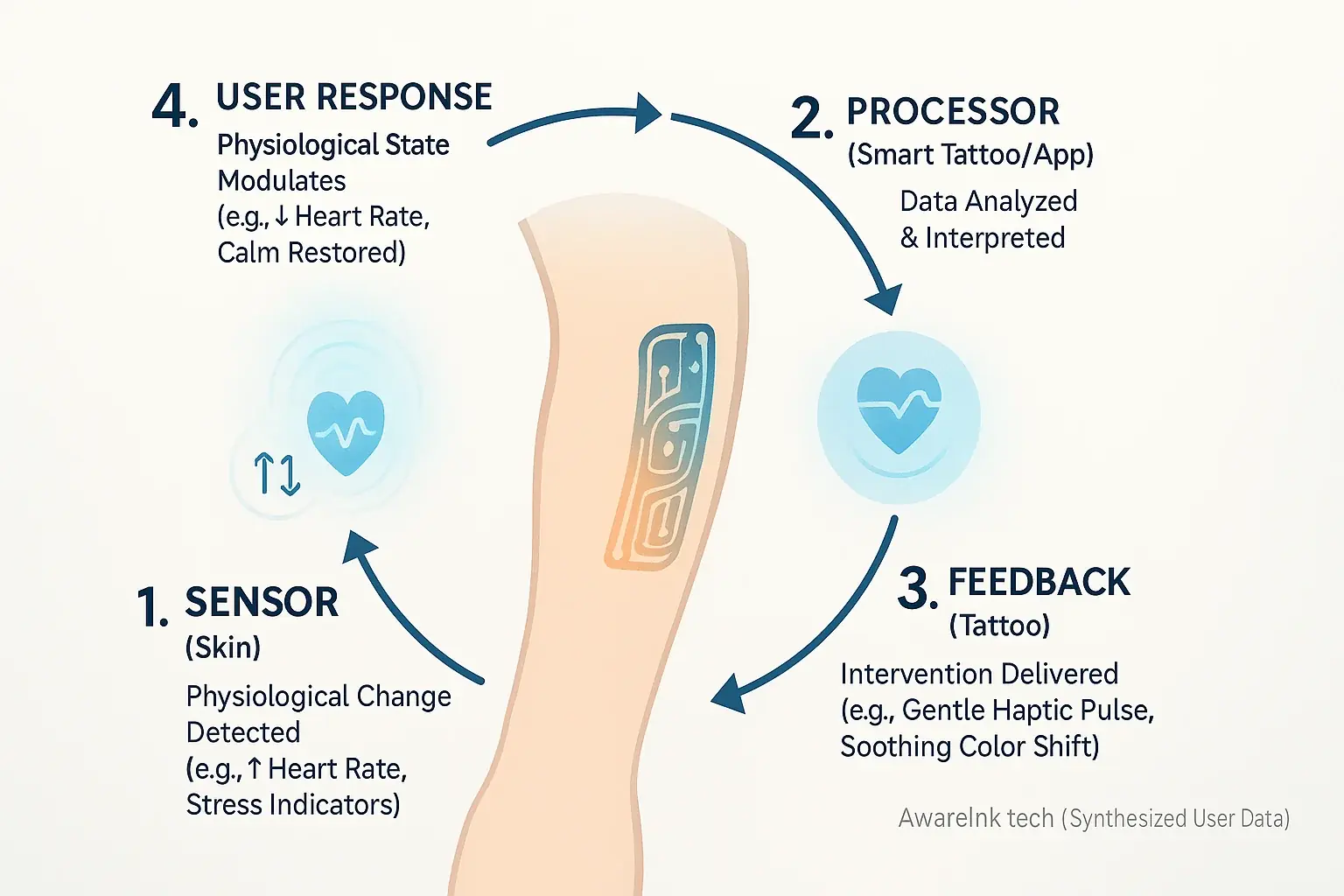 4. USER RESPONSE
Physiological State Modulates (e.g., ↓ Heart Rate, Calm Restored)

2. PROCESSOR
(Smart Tattoo/App)
Data Analyzed & Interpreted

↑↓

1. SENSOR
(Skin)
Physiological Change Detected (e.g., ↑ Heart Rate, Stress Indicators)

3. FEEDBACK
(Tattoo)
Intervention Delivered (e.g., Gentle Haptic Pulse, Soothing Color Shift)

AwareInk tech (Synthesized User Data)